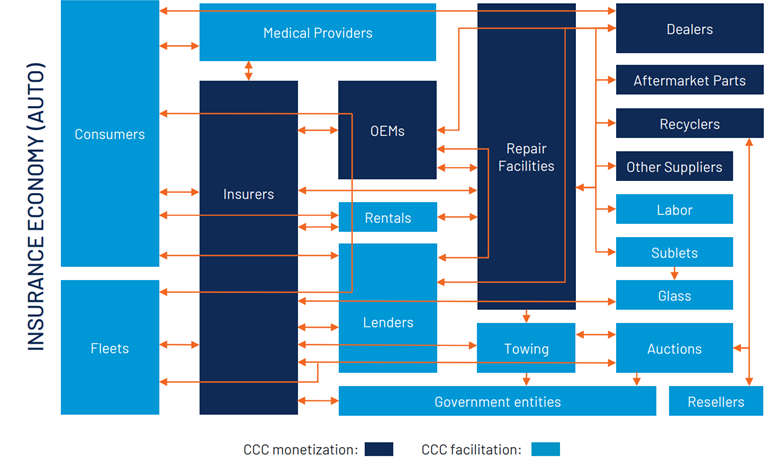 INSURANCE ECONOMY (AUTO)

Consumers

Fleets

Medical Providers

Insurers

OEMs

Rentals

Lenders

Repair Facilities

Towing

Government entities

Dealers

Aftermarket Parts

Recyclers

Other Suppliers

Labor

Sublets

Glass

Auctions

Resellers

CCC monetization:

CCC facilitation: